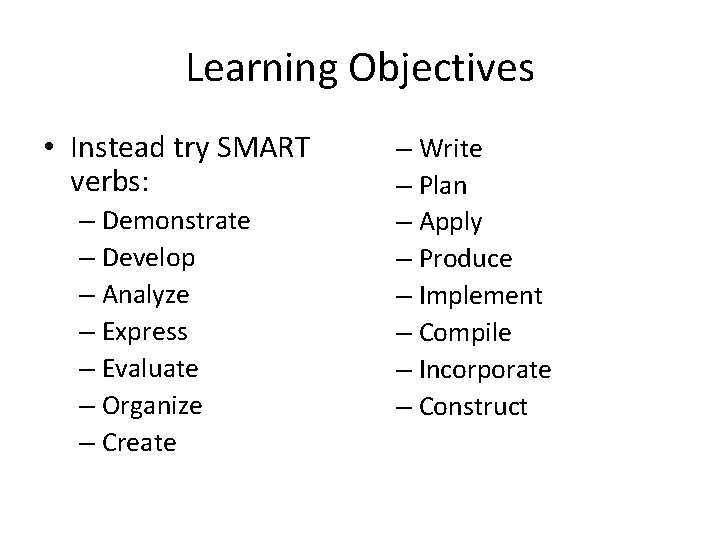 Learning Objectives

• Instead try SMART verbs:
– Demonstrate
– Develop
– Analyze
– Express
– Evaluate
– Organize
– Create

– Write
– Plan
– Apply
– Produce
– Implement
– Compile
– Incorporate
– Construct